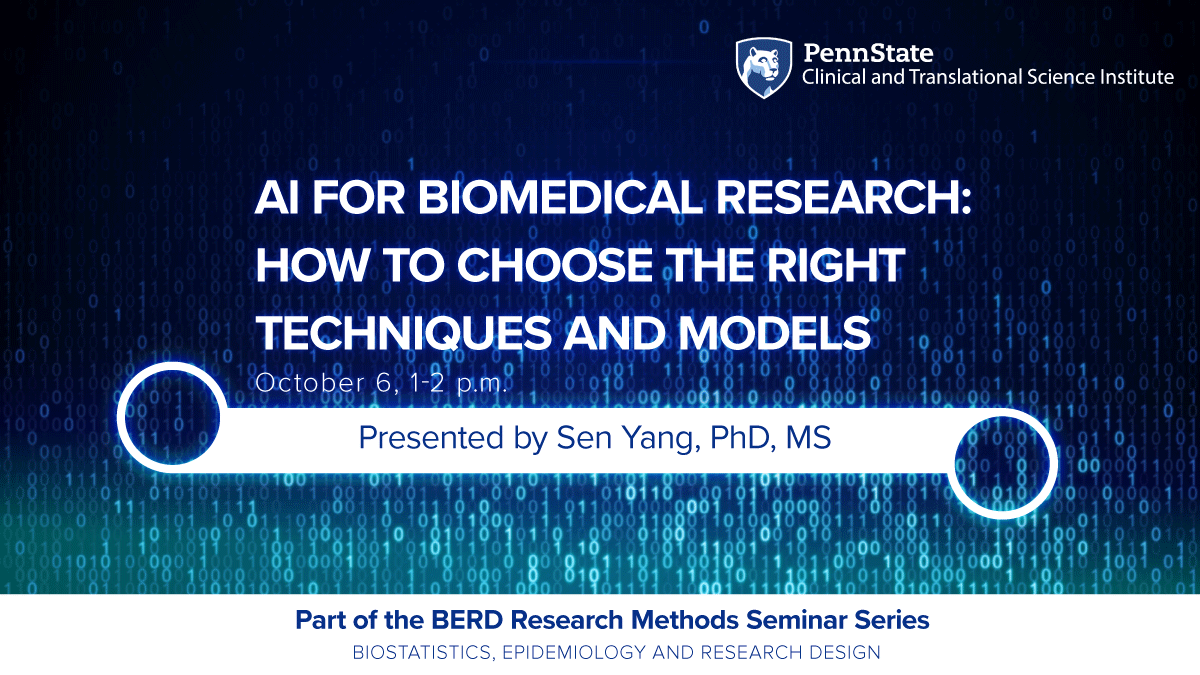 PennState
Clinical and Translational Science Institute

AI FOR BIOMEDICAL RESEARCH: HOW TO CHOOSE THE RIGHT TECHNIQUES AND MODELS

October 6, 1-2 p.m.

Presented by Sen Yang, PhD, MS

Part of the BERD Research Methods Seminar Series
BIOSTATISTICS, EPIDEMIOLOGY AND RESEARCH DESIGN